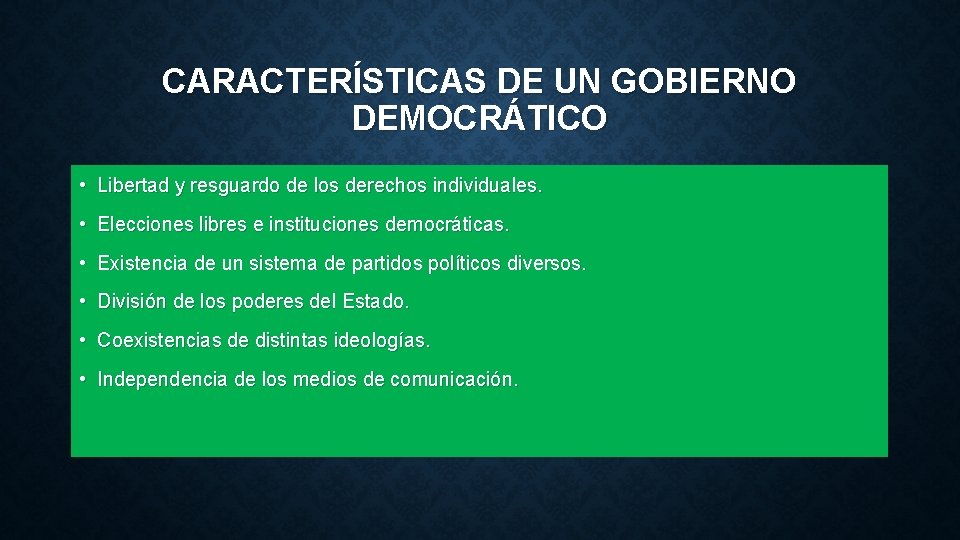 CARACTERÍSTICAS DE UN GOBIERNO DEMOCRÁTICO

• Libertad y resguardo de los derechos individuales.

• Elecciones libres e instituciones democráticas.

• Existencia de un sistema de partidos políticos diversos.

• División de los poderes del Estado.

• Coexistencias de distintas ideologías.

• Independencia de los medios de comunicación.